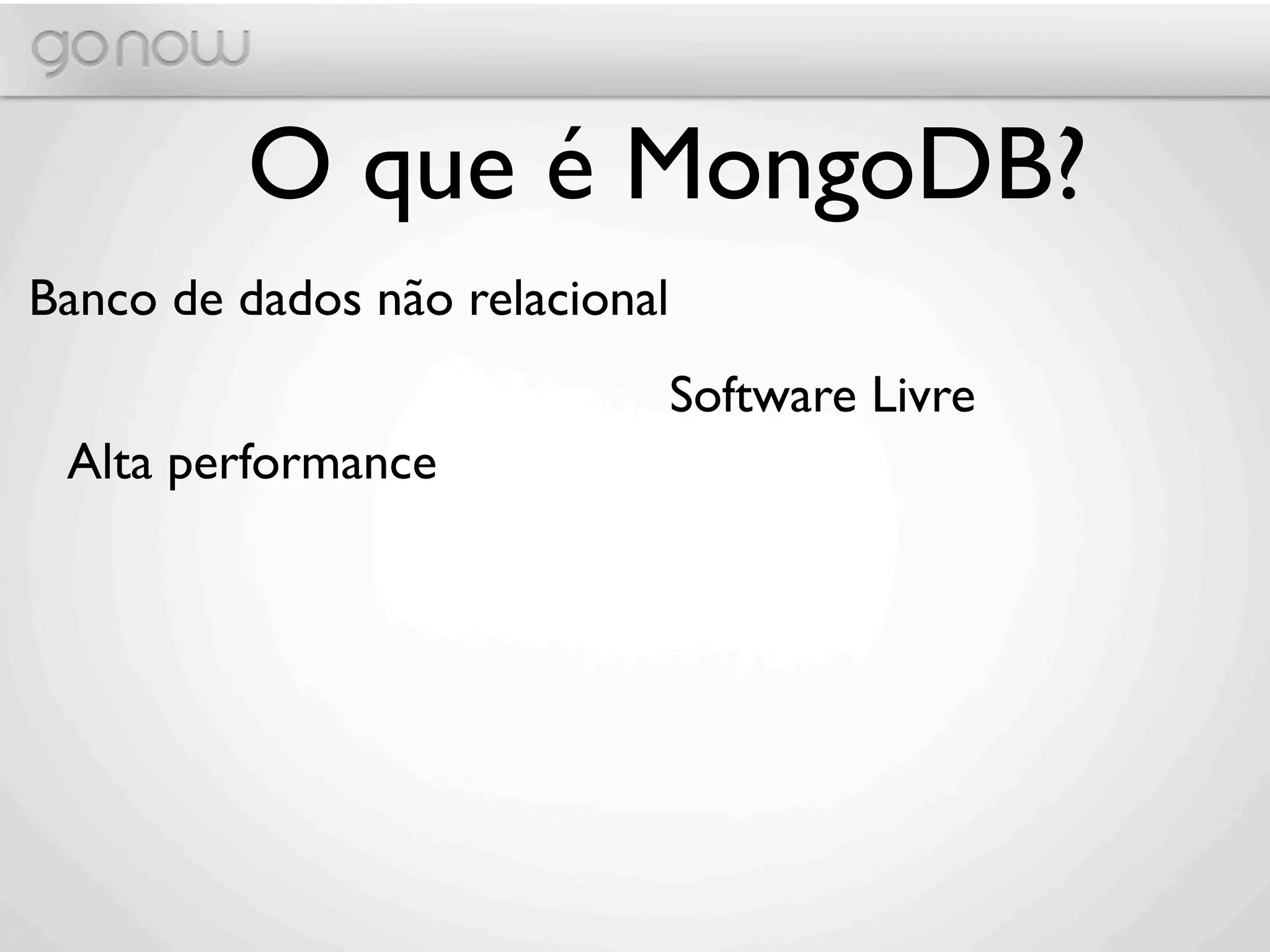 gonow

O que é MongoDB?

Banco de dados não relacional

Software Livre

Alta performance